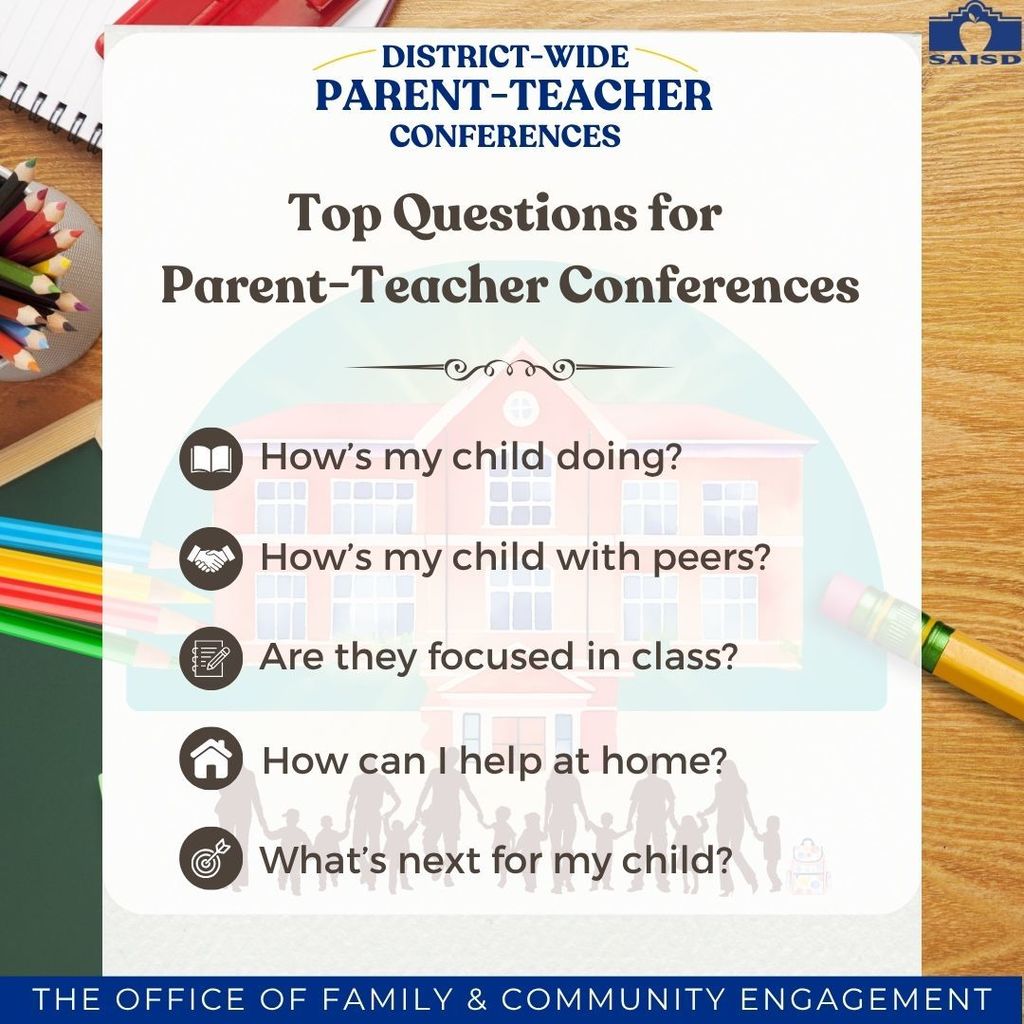 SAISD

DISTRICT-WIDE
PARENT-TEACHER
CONFERENCES

Top Questions for Parent-Teacher Conferences

How's my child doing?

How's my child with peers?

Are they focused in class?

How can I help at home?

What's next for my child?

THE OFFICE OF FAMILY & COMMUNITY ENGAGEMENT